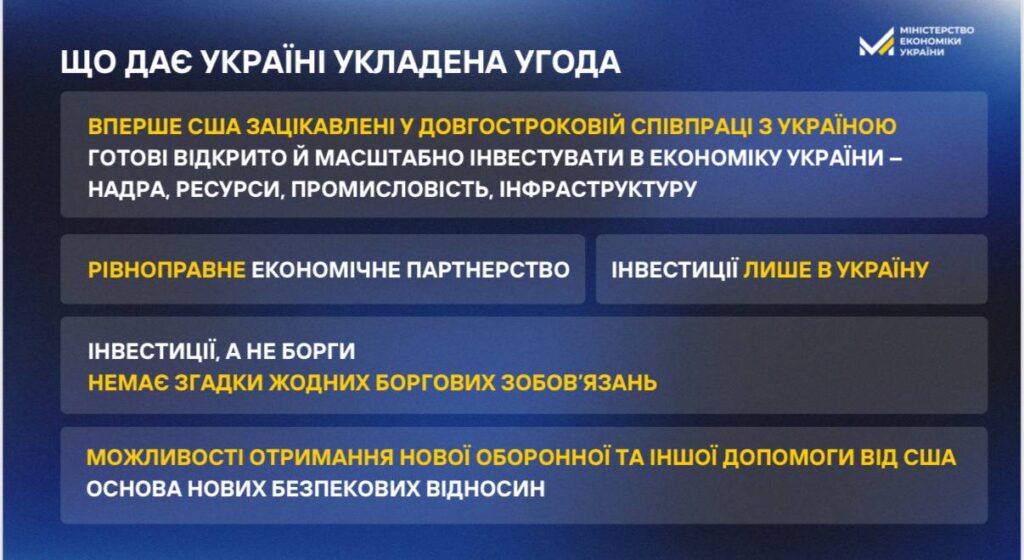 ЩО ДАЄ УКРАЇНІ УКЛАДЕНА УГОДА

МІНІСТЕРСТВО ЕКОНОМІКИ УКРАЇНИ

ВПЕРШЕ США ЗАЦІКАВЛЕНІ У ДОВГОСТРОКОВІЙ СПІВПРАЦІ З УКРАЇНОЮ
ГОТОВІ ВІДКРИТО Й МАСШТАБНО ІНВЕСТУВАТИ В ЕКОНОМІКУ УКРАЇНИ – НАДРА, РЕСУРСИ, ПРОМИСЛОВІСТЬ, ІНФРАСТРУКТУРУ

РІВНОПРАВНЕ ЕКОНОМІЧНЕ ПАРТНЕРСТВО

ІНВЕСТИЦІЇ ЛИШЕ В УКРАЇНУ

ІНВЕСТИЦІЇ, А НЕ БОРГИ
НЕМАЄ ЗГАДКИ ЖОДНИХ БОРГОВИХ ЗОБОВ'ЯЗАНЬ

МОЖЛИВОСТІ ОТРИМАННЯ НОВОЇ ОБОРОННОЇ ТА ІНШОЇ ДОПОМОГИ ВІД США
ОСНОВА НОВИХ БЕЗПЕКОВИХ ВІДНОСИН